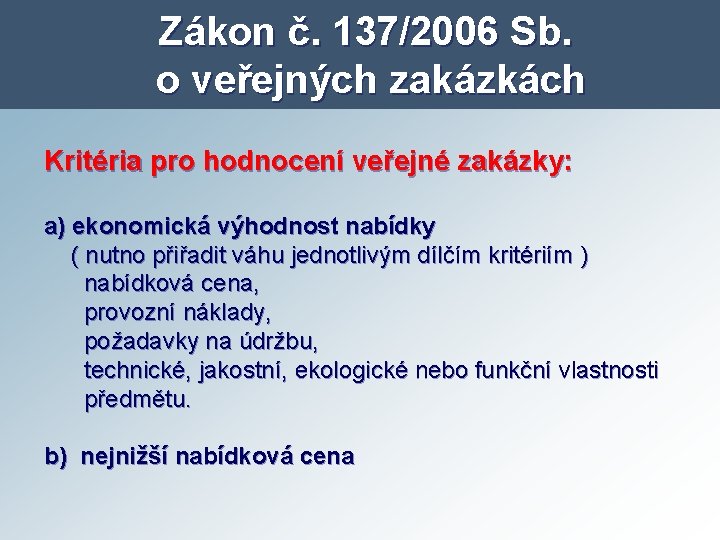 Zákon č. 137/2006 Sb.
o veřejných zakázkách

Kritéria pro hodnocení veřejné zakázky:

a) ekonomická výhodnost nabídky
( nutno přiřadit váhu jednotlivým dílčím kritériím )
nabídková cena,
provozní náklady,
požadavky na údržbu,
technické, jakostní, ekologické nebo funkční vlastnosti předmětu.

b) nejnižší nabídková cena